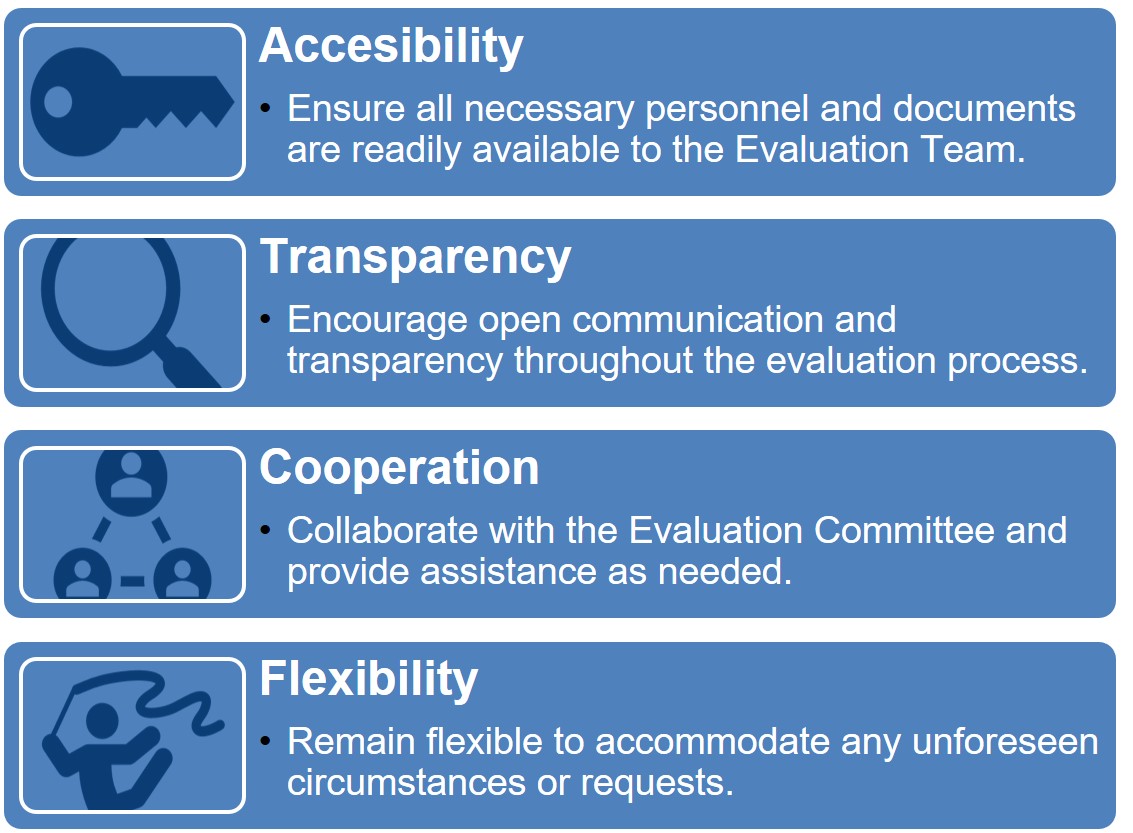 Accesibility

• Ensure all necessary personnel and documents are readily available to the Evaluation Team.

Transparency

• Encourage open communication and transparency throughout the evaluation process.

Cooperation

• Collaborate with the Evaluation Committee and provide assistance as needed.

Flexibility

• Remain flexible to accommodate any unforeseen circumstances or requests.